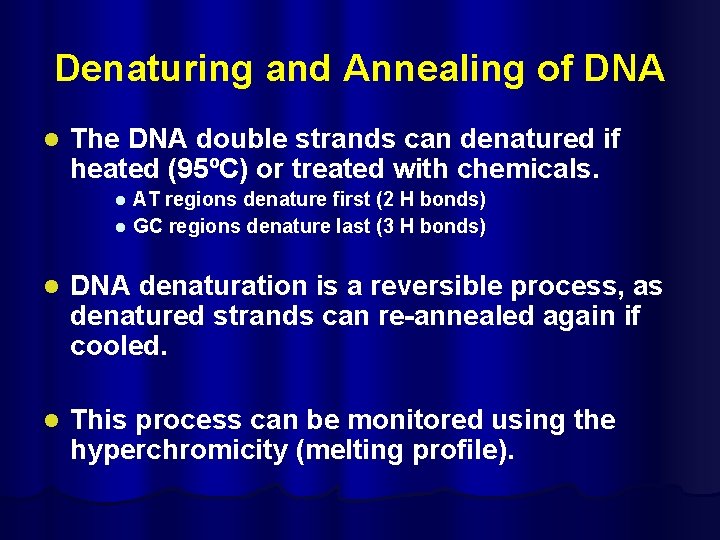 Denaturing and Annealing of DNA

- The DNA double strands can denatured if heated (95ºC) or treated with chemicals.
  - AT regions denature first (2 H bonds)
  - GC regions denature last (3 H bonds)

- DNA denaturation is a reversible process, as denatured strands can re-annealed again if cooled.

- This process can be monitored using the hyperchromicity (melting profile).